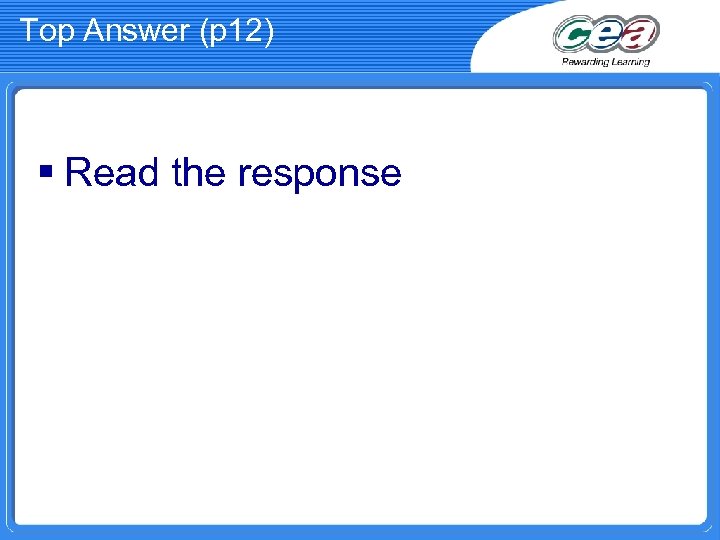 Top Answer (p12)

cea
Rewarding Learning

▪ Read the response